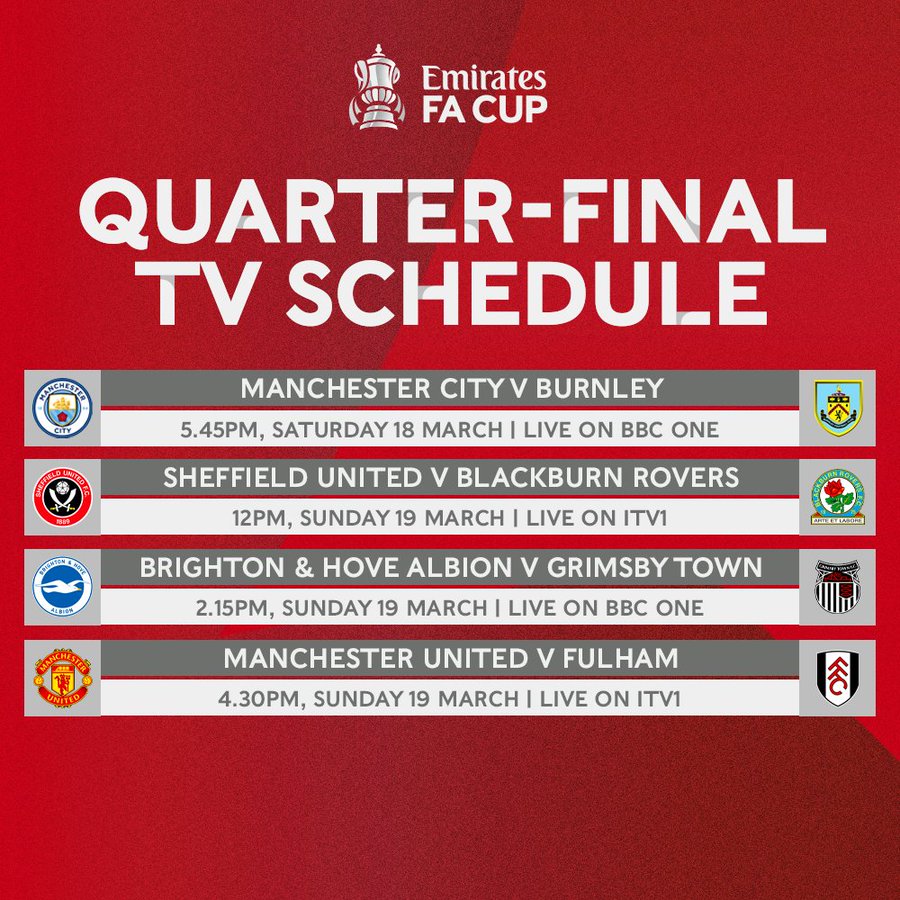 Emirates
FA CUP

QUARTER-FINAL TV SCHEDULE

MANCHESTER CITY

MANCHESTER CITY V BURNLEY
5.45PM, SATURDAY 18 MARCH | LIVE ON BBC ONE

SHEFFIELD UNITED F.C. 1889

SHEFFIELD UNITED V BLACKBURN ROVERS
12PM, SUNDAY 19 MARCH | LIVE ON ITV1

BLACKBURN ROVERS ARTE ET LABORE

BRIGHTON & HOVE ALBION

BRIGHTON & HOVE ALBION V GRIMSBY TOWN
2.15PM, SUNDAY 19 MARCH | LIVE ON BBC ONE

MANCHESTER UNITED

MANCHESTER UNITED V FULHAM
4.30PM, SUNDAY 19 MARCH | LIVE ON ITV1